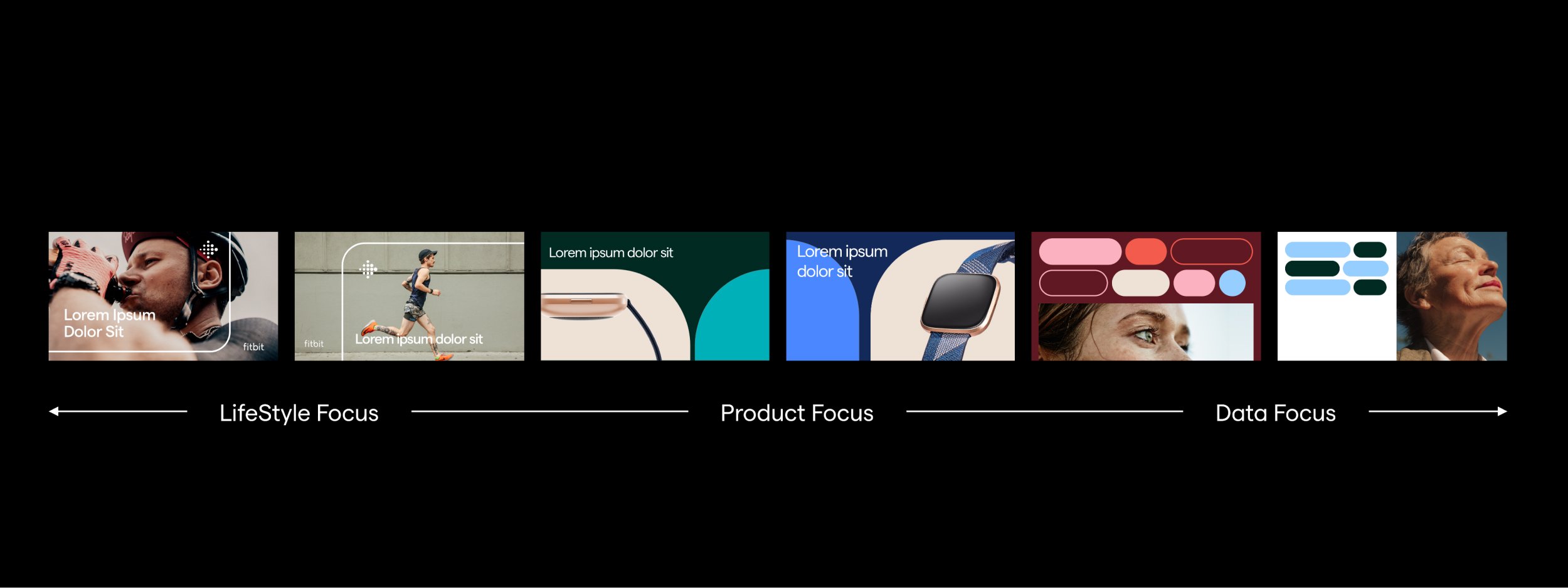 Lorem Ipsum Dolor Sit

fitbit

fitbit

Lorem ipsum dolor sit

Lorem ipsum dolor sit

Lorem ipsum dolor sit

LifeStyle Focus

Product Focus

Data Focus